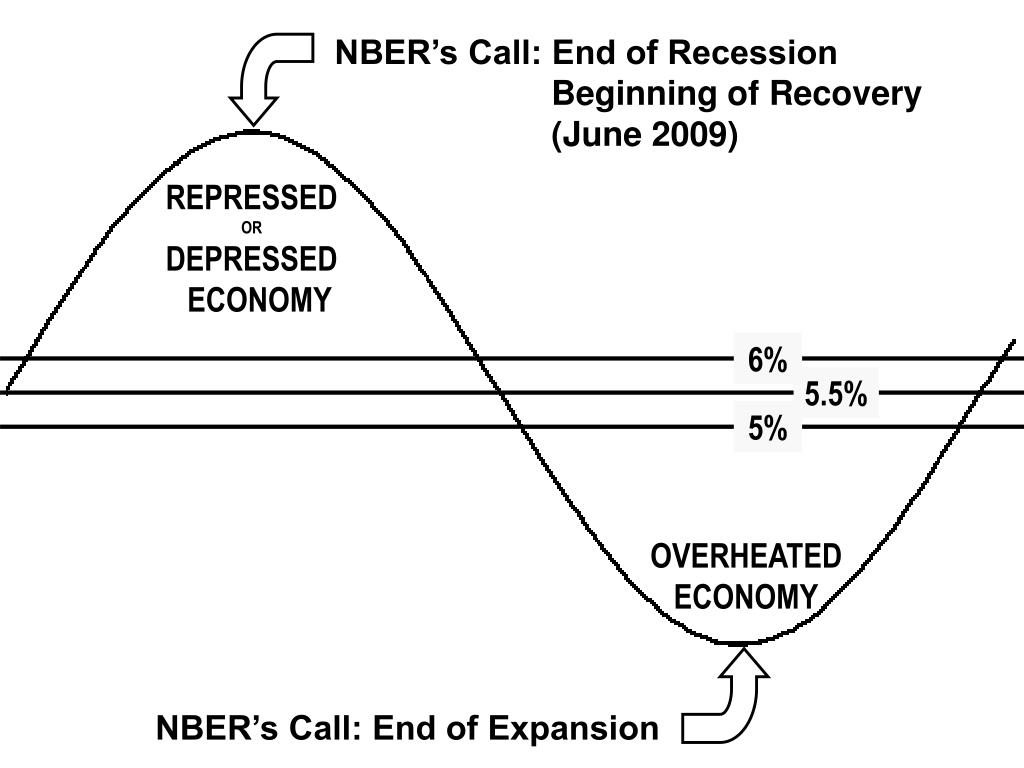 NBER's Call: End of Recession
Beginning of Recovery
(June 2009)

REPRESSED
OR
DEPRESSED
ECONOMY

6%
5.5%
5%

OVERHEATED
ECONOMY

NBER's Call: End of Expansion